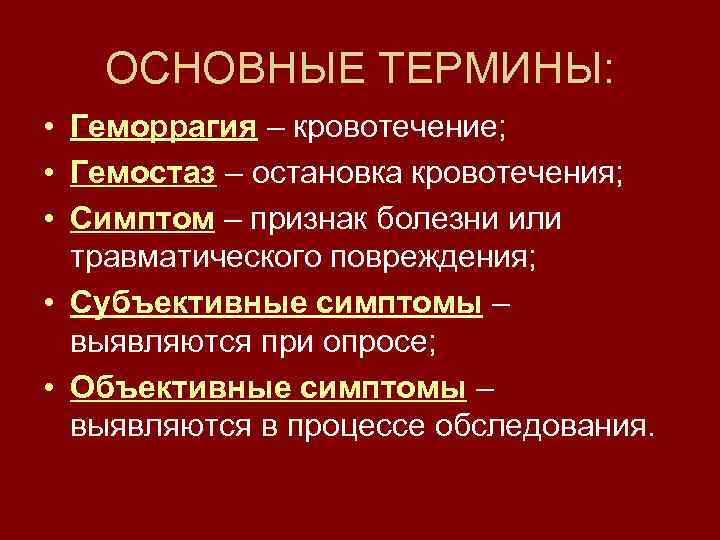 ОСНОВНЫЕ ТЕРМИНЫ:

• Геморрагия – кровотечение;
• Гемостаз – остановка кровотечения;
• Симптом – признак болезни или травматического повреждения;
• Субъективные симптомы – выявляются при опросе;
• Объективные симптомы – выявляются в процессе обследования.